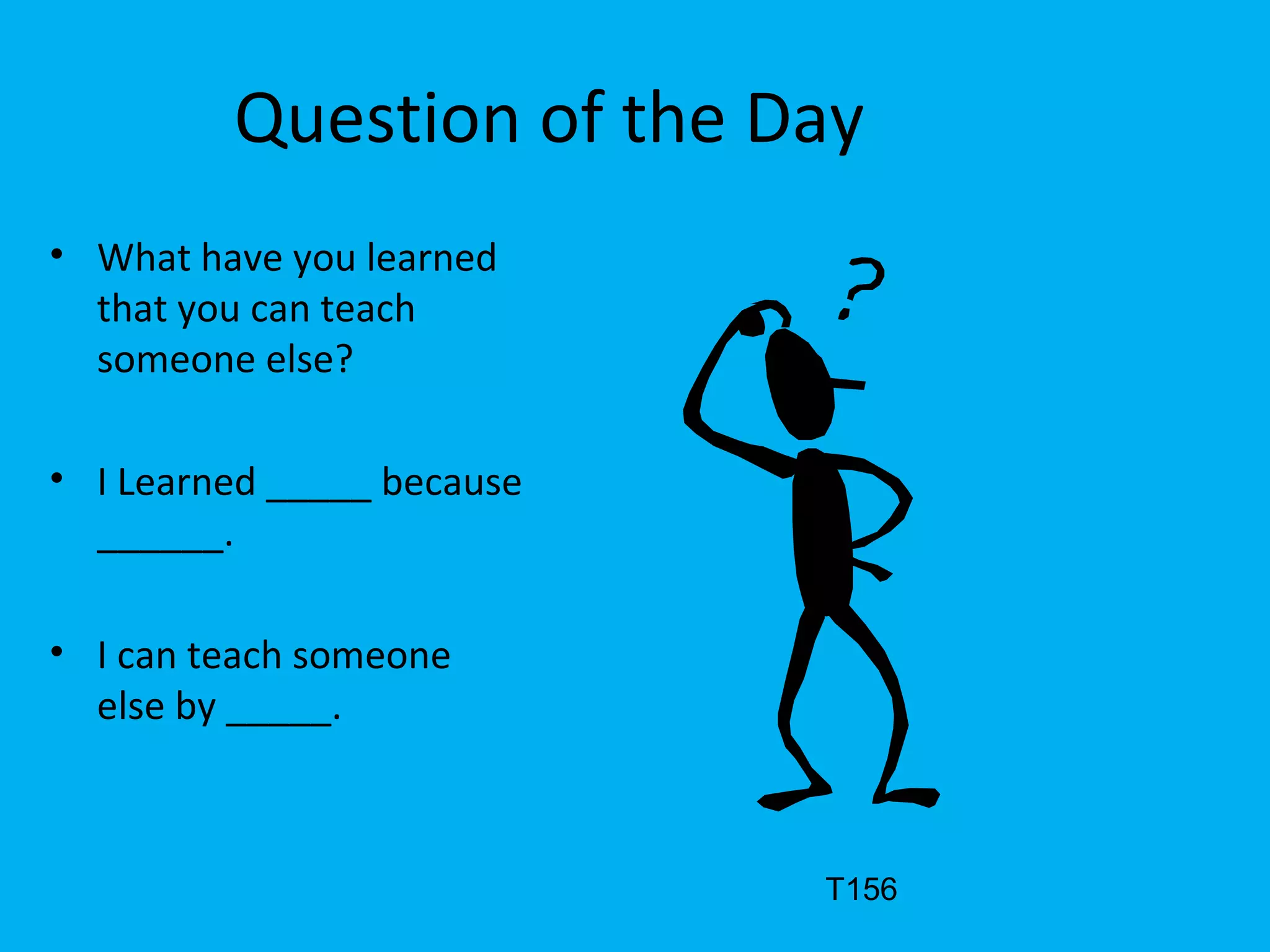 Question of the Day

• What have you learned that you can teach someone else?

• I Learned _____ because ______.

• I can teach someone else by _____.

?

T156